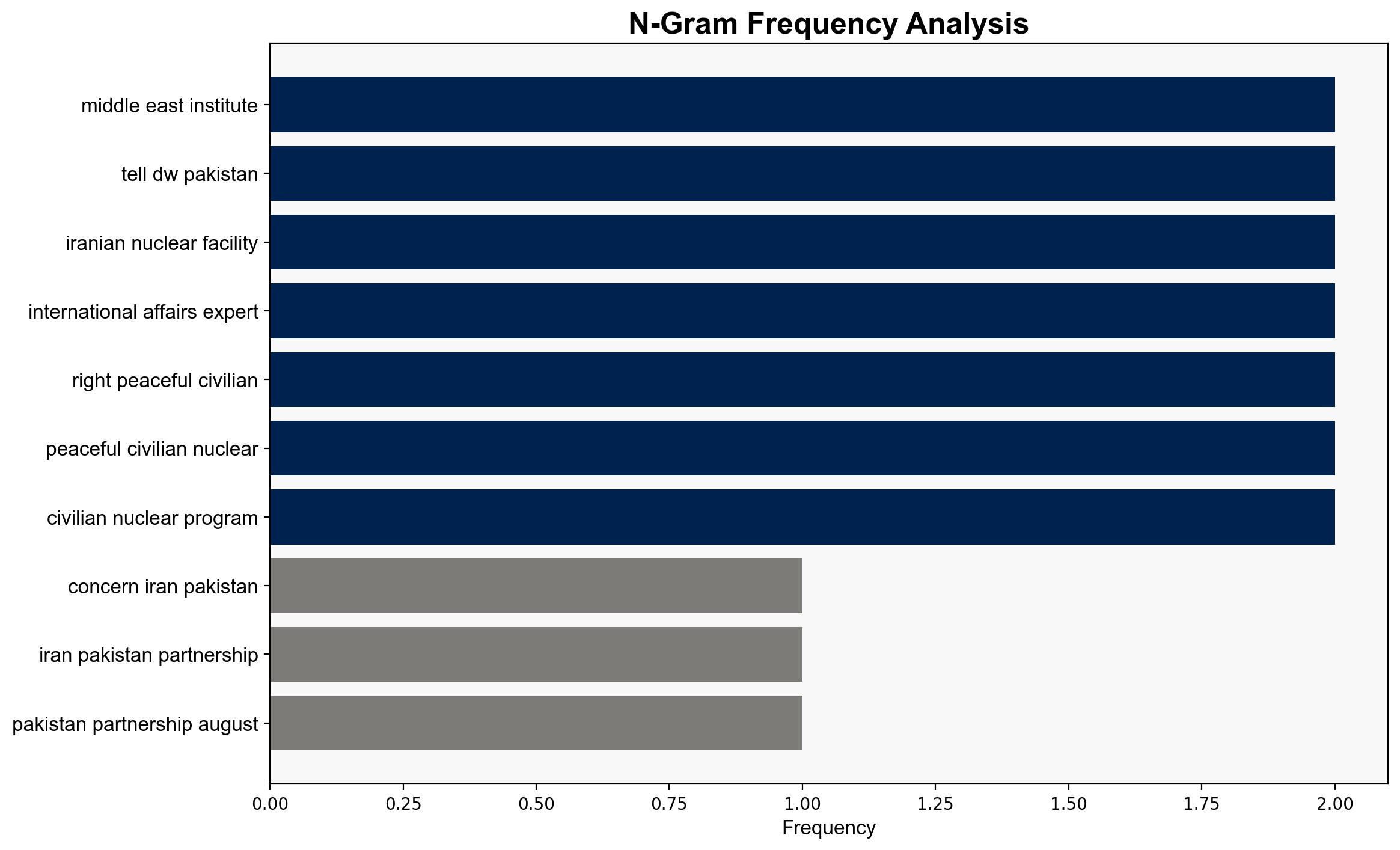 N-Gram Frequency Analysis

middle east institute
tell dw pakistan
iranian nuclear facility
international affairs expert
right peaceful civilian
peaceful civilian nuclear
civilian nuclear program
concern iran pakistan
iran pakistan partnership
pakistan partnership august

0.00 0.25 0.50 0.75 1.00 1.25 1.50 1.75 2.00

Frequency